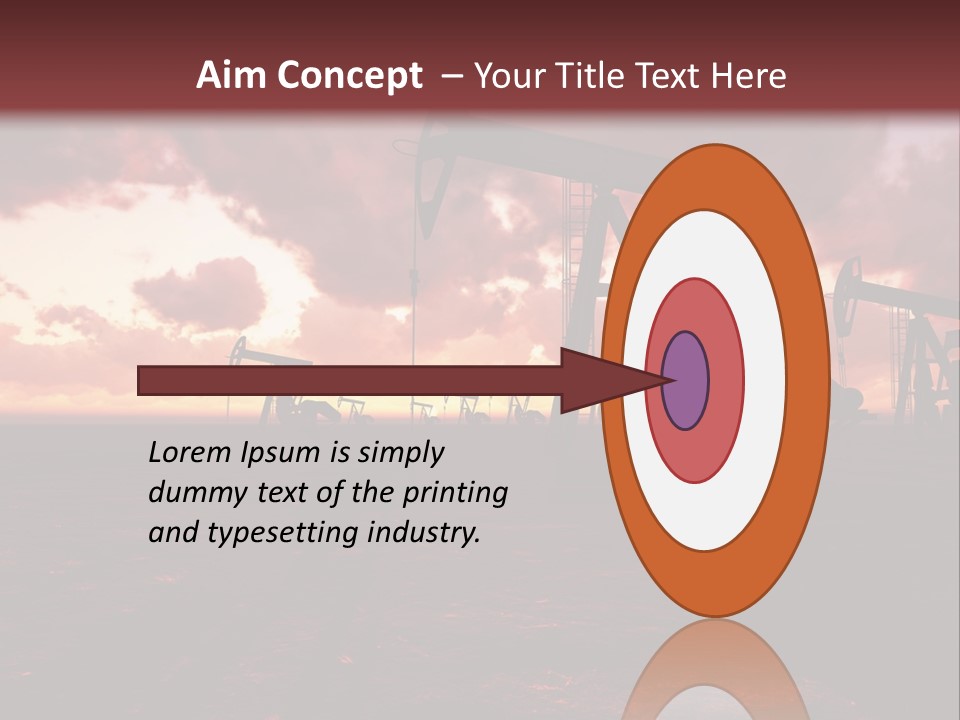 Aim Concept – Your Title Text Here

Lorem Ipsum is simply dummy text of the printing and typesetting industry.